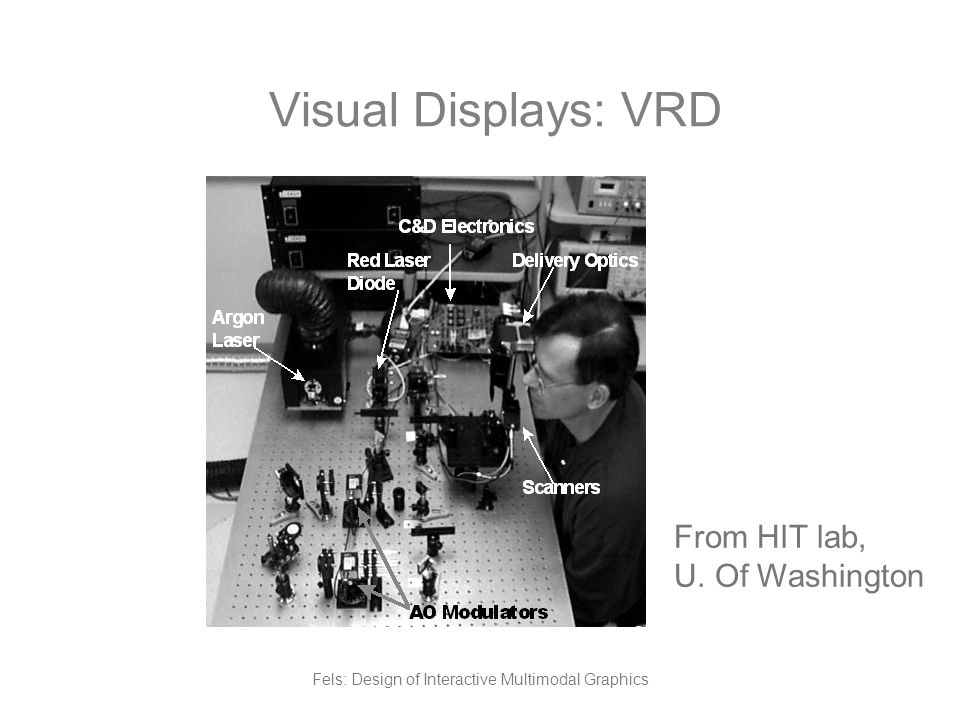 Visual Displays: VRD

C&D Electronics
Red Laser Diode
Delivery Optics
Argon Laser
Scanners
AO Modulators

From HIT lab,
U. Of Washington

Fels: Design of Interactive Multimodal Graphics